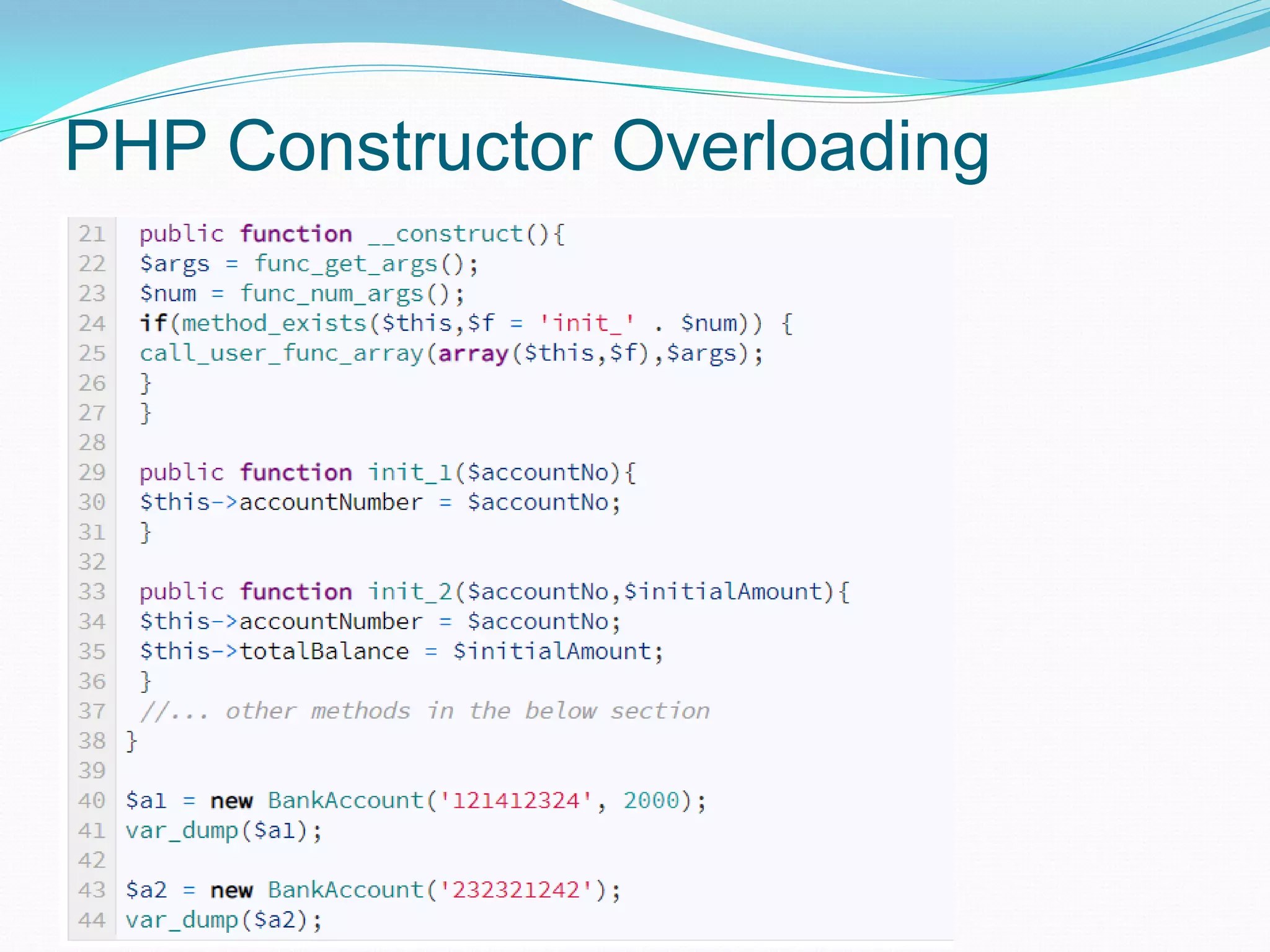 PHP Constructor Overloading

21 public function __construct(){
22 $args = func_get_args();
23 $num = func_num_args();
24 if(method_exists($this,$f = 'init_' . $num)) {
25 call_user_func_array(array($this,$f),$args);
26 }
27 }
28
29 public function init_1($accountNo){
30 $this->accountNumber = $accountNo;
31 }
32
33 public function init_2($accountNo,$initialAmount){
34 $this->accountNumber = $accountNo;
35 $this->totalBalance = $initialAmount;
36 }
37 //... other methods in the below section
38 }
39
40 $a1 = new BankAccount('121412324', 2000);
41 var_dump($a1);
42
43 $a2 = new BankAccount('232321242');
44 var_dump($a2);